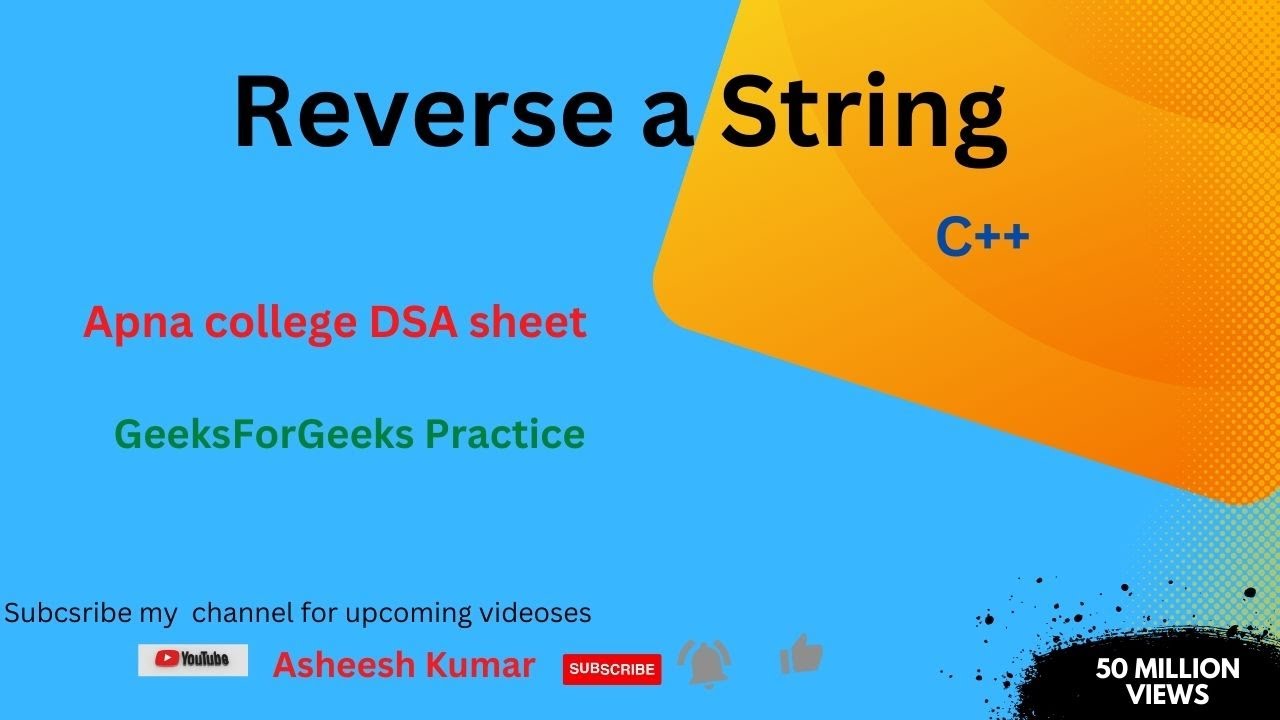 Reverse a String

C++

Apna college DSA sheet

GeeksForGeeks Practice

Subcsribe my channel for upcoming videoses

YouTube Asheesh Kumar SUBSCRIBE

50 MILLION VIEWS